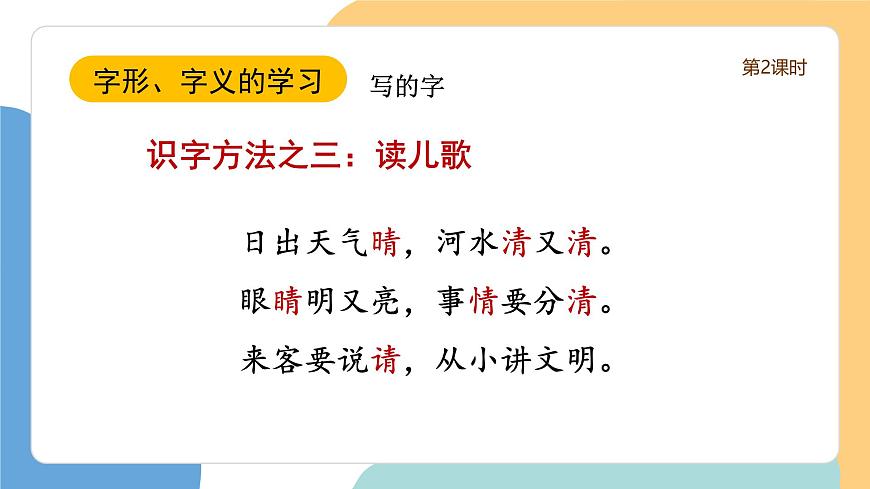 字形、字义的学习

写的字

第2课时

识字方法之三：读儿歌

日出天气晴，河水清又清。

眼睛明又亮，事情要分清。

来客要说请，从小讲文明。